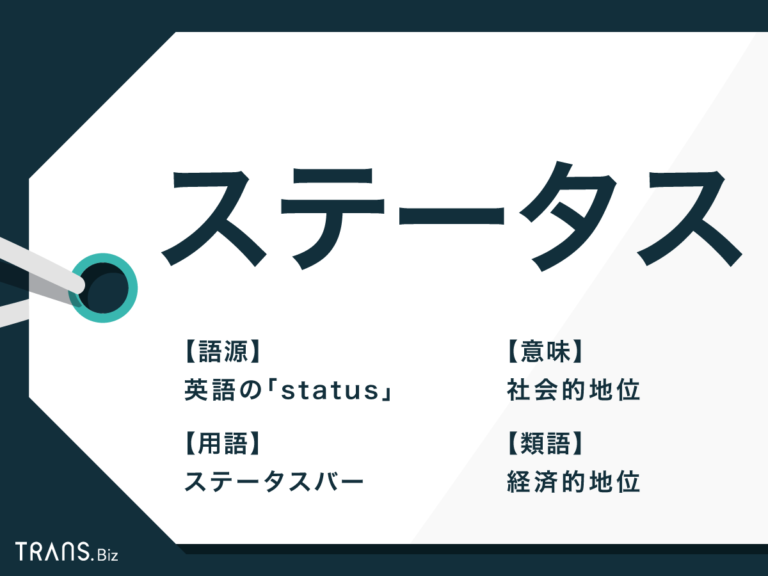 ステータス

【語源】
英語の「status」

【用語】
ステータスバー

【意味】
社会的地位

【類語】
経済的地位

TRANS.Biz